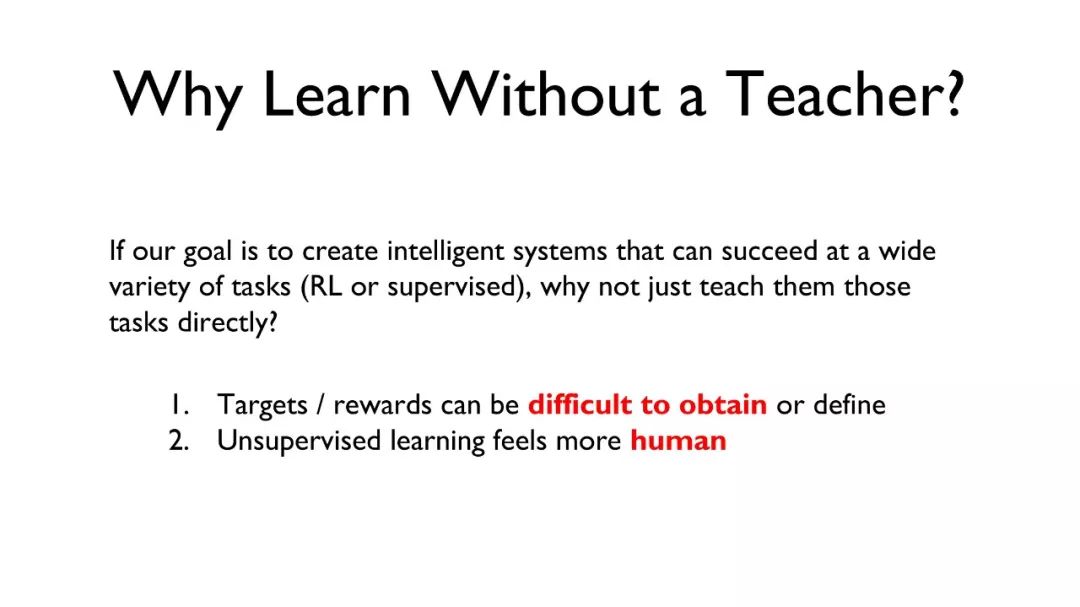 Why Learn Without a Teacher?

If our goal is to create intelligent systems that can succeed at a wide variety of tasks (RL or supervised), why not just teach them those tasks directly?

1. Targets / rewards can be difficult to obtain or define
2. Unsupervised learning feels more human